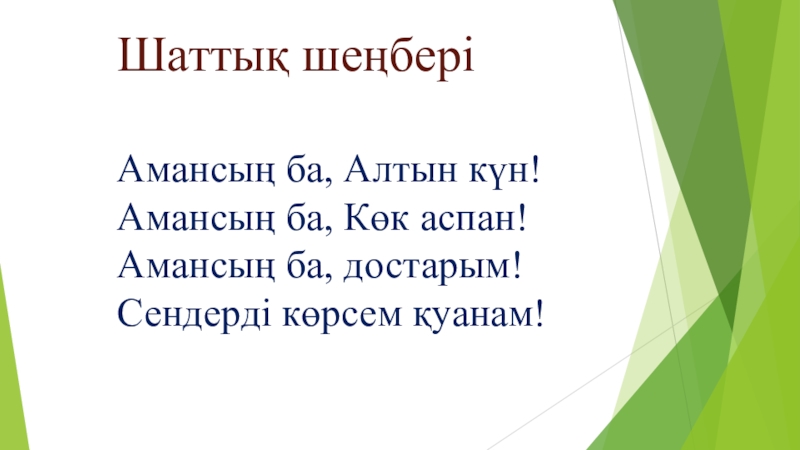 Шаттық шеңбері

Амансың ба, Алтын күн!
Амансың ба, Көк аспан!
Амансың ба, достарым!
Сендерді көрсем қуанам!